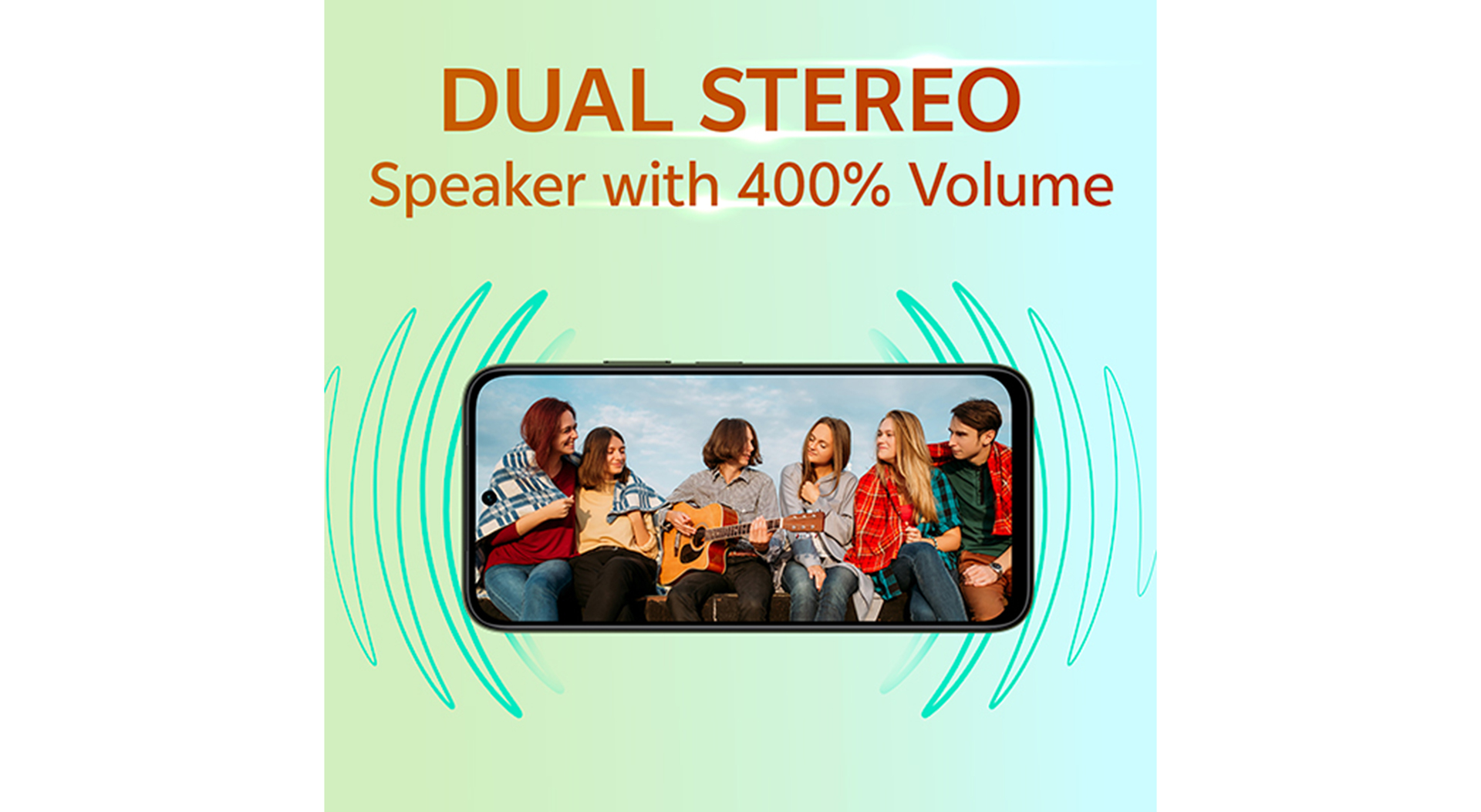 DUAL STEREO
Speaker with 400% Volume